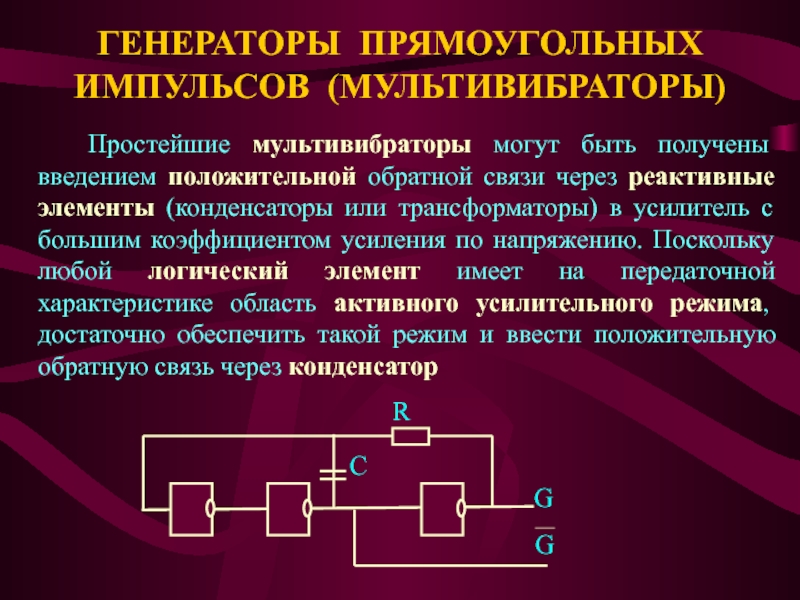 ГЕНЕРАТОРЫ ПРЯМОУГОЛЬНЫХ ИМПУЛЬСОВ (МУЛЬТИВИБРАТОРЫ)

Простейшие мультивибраторы могут быть получены введением положительной обратной связи через реактивные элементы (конденсаторы или трансформаторы) в усилитель с большим коэффициентом усиления по напряжению. Поскольку любой логический элемент имеет на передаточной характеристике область активного усилительного режима, достаточно обеспечить такой режим и ввести положительную обратную связь через конденсатор

R

C

G

$\overline{G}$